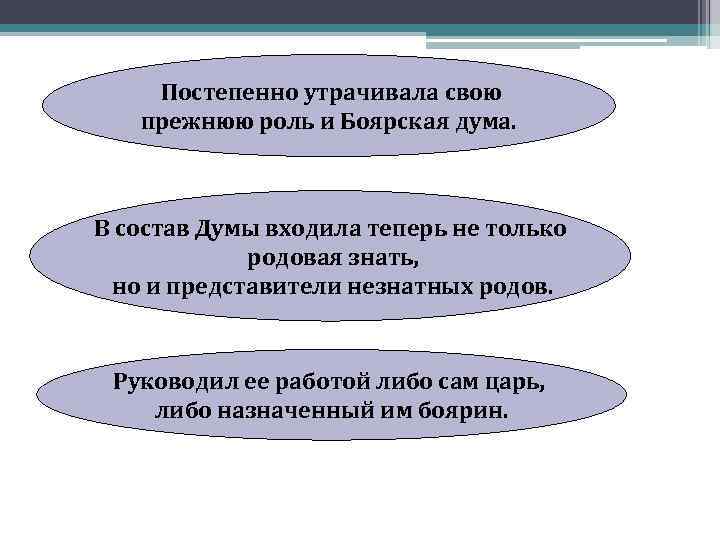 Постепенно утрачивала свою прежнюю роль и Боярская дума.

В состав Думы входила теперь не только родовая знать, но и представители незнатных родов.

Руководил ее работой либо сам царь, либо назначенный им боярин.